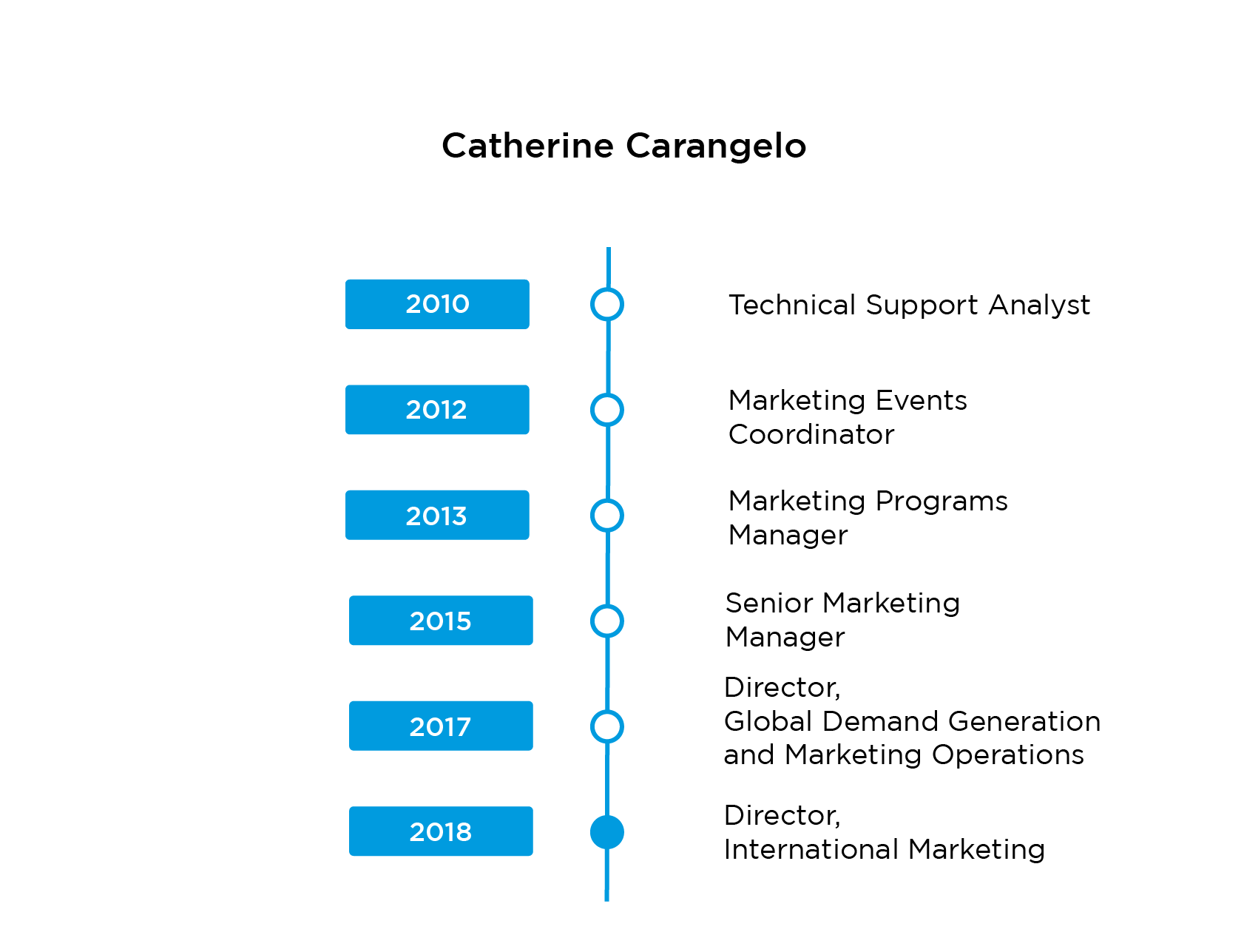 Catherine Carangelo

2010

Technical Support Analyst

2012

Marketing Events Coordinator

2013

Marketing Programs Manager

2015

Senior Marketing Manager

2017

Director,
Global Demand Generation and Marketing Operations

2018

Director,
International Marketing